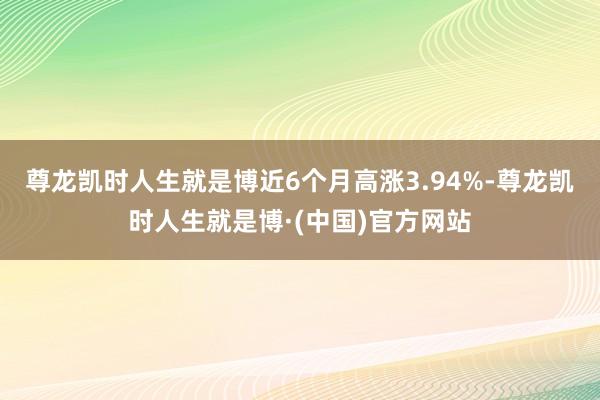 尊龙凯时人生就是博近6个月高涨3.94%-尊龙凯时人生就是博·(中国)官方网站